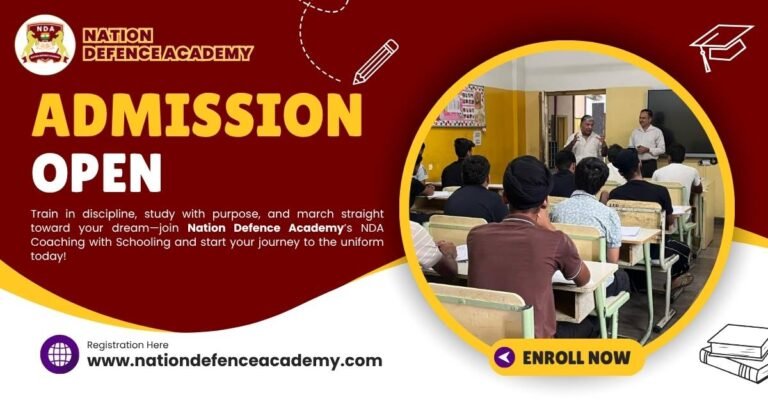 NDA

NATION DEFENCE ACADEMY

ADMISSION OPEN

Train in discipline, study with purpose, and march straight toward your dream—join Nation Defence Academy's NDA Coaching with Schooling and start your journey to the uniform today!

Registration Here
www.nationdefenceacademy.com

ENROLL NOW